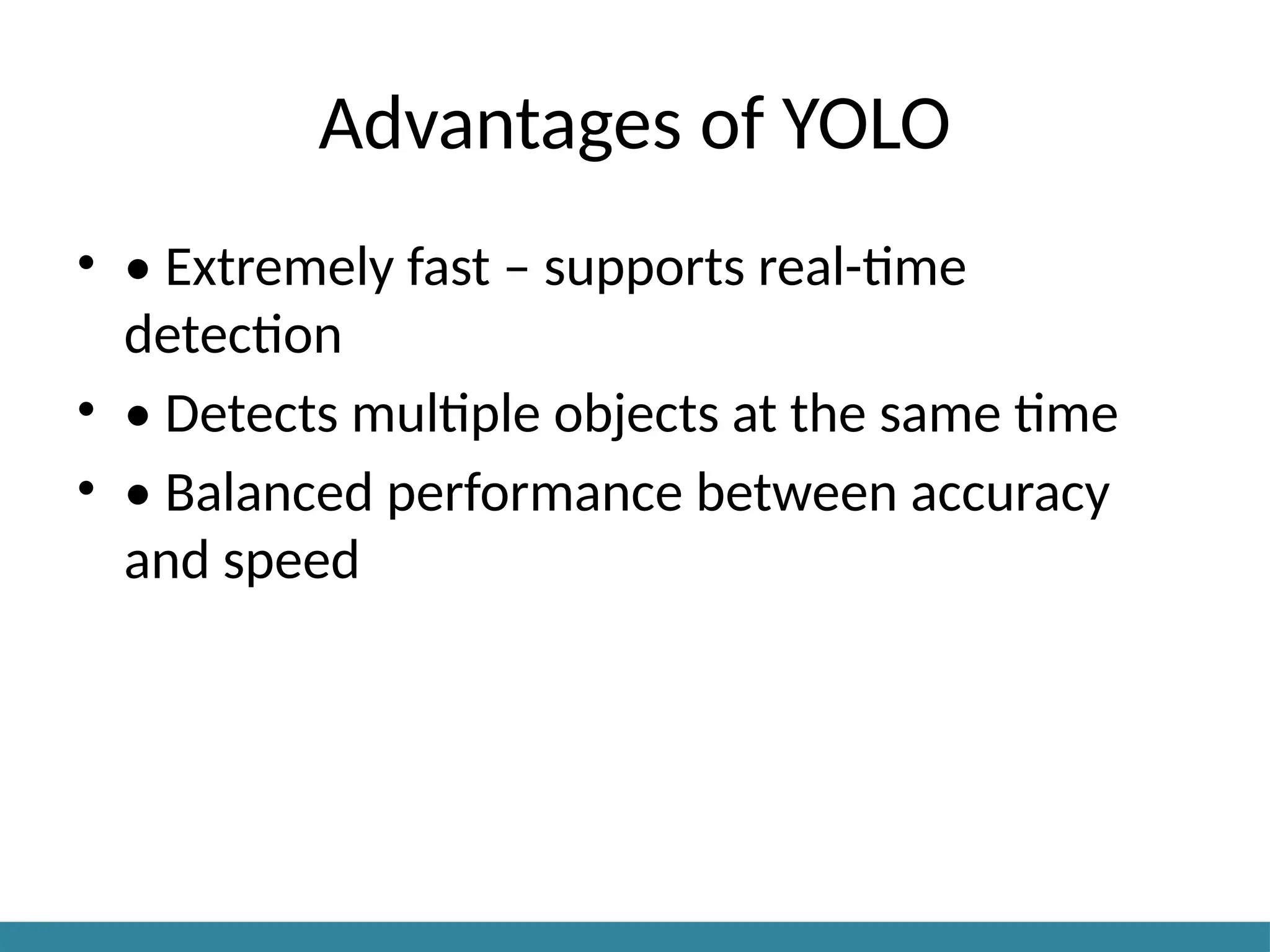 Advantages of YOLO

• • Extremely fast – supports real-time detection
• • Detects multiple objects at the same time
• • Balanced performance between accuracy and speed